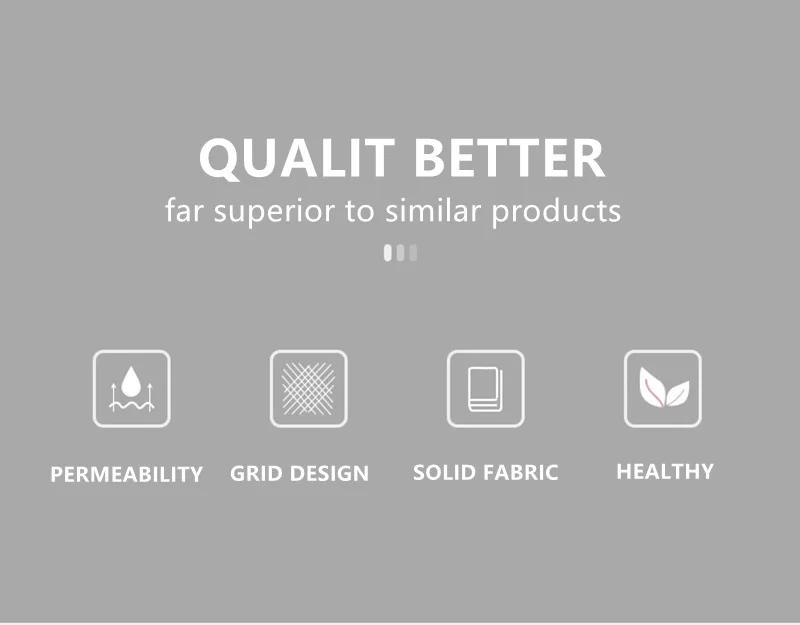 QUALIT BETTER
far superior to similar products

PERMEABILITY GRID DESIGN SOLID FABRIC HEALTHY